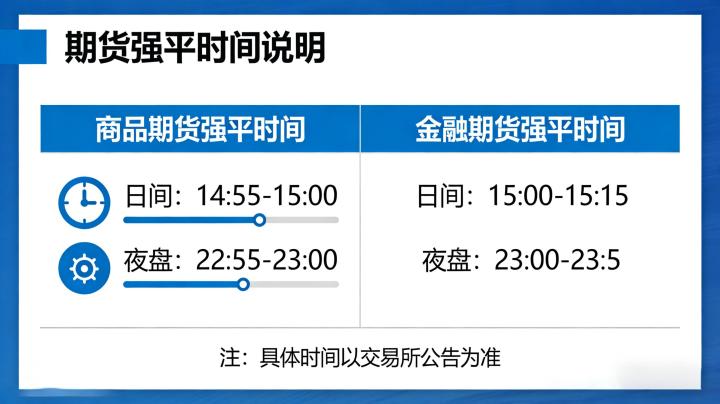 期货强平时间说明

| 商品期货强平时间 | 金融期货强平时间 |
|---|---|
| 日间：14:55-15:00 | 日间：15:00-15:15 |
| 夜盘：22:55-23:00 | 夜盘：23:00-23:5 |

注：具体时间以交易所公告为准